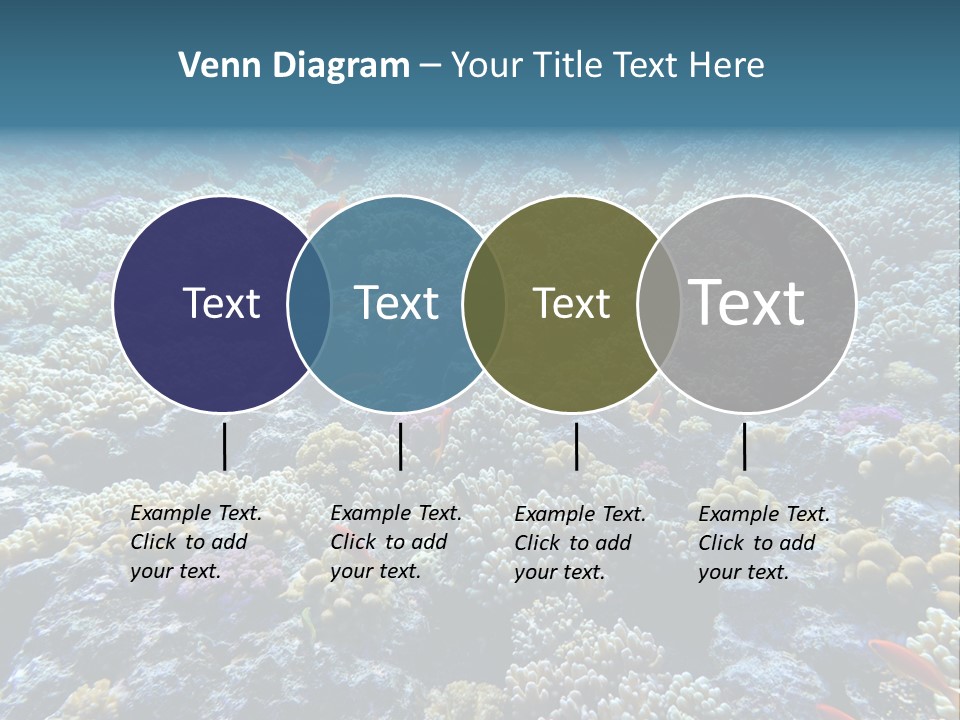 Venn Diagram – Your Title Text Here

Text

Text

Text

Text

Example Text. Click to add your text.

Example Text. Click to add your text.

Example Text. Click to add your text.

Example Text. Click to add your text.